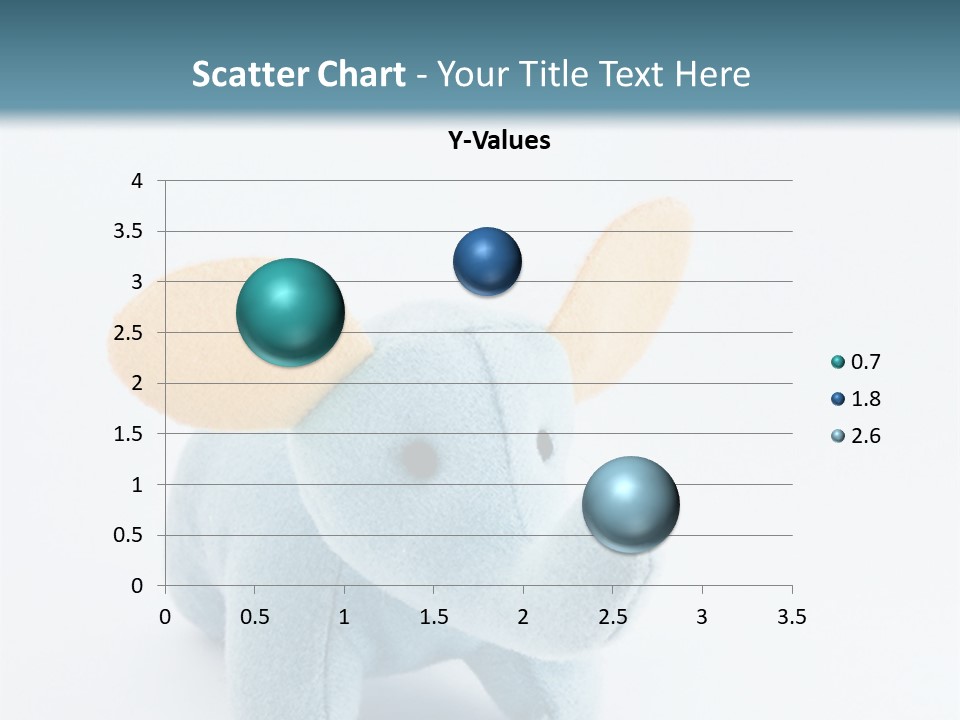 Scatter Chart - Your Title Text Here

Y-Values

4
3.5
3
2.5
2
1.5
1
0.5
0

0 0.5 1 1.5 2 2.5 3 3.5

0.7
1.8
2.6